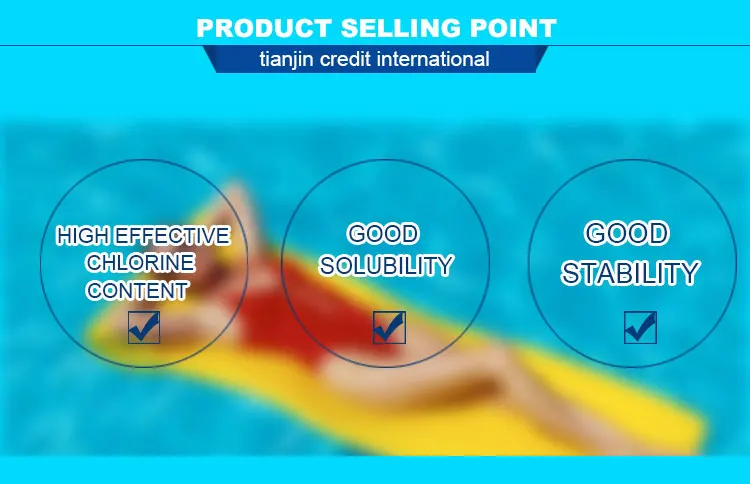 PRODUCT SELLING POINT

tianjin credit international

HIGH EFFECTIVE CHLORINE CONTENT

GOOD SOLUBILITY

GOOD STABILITY